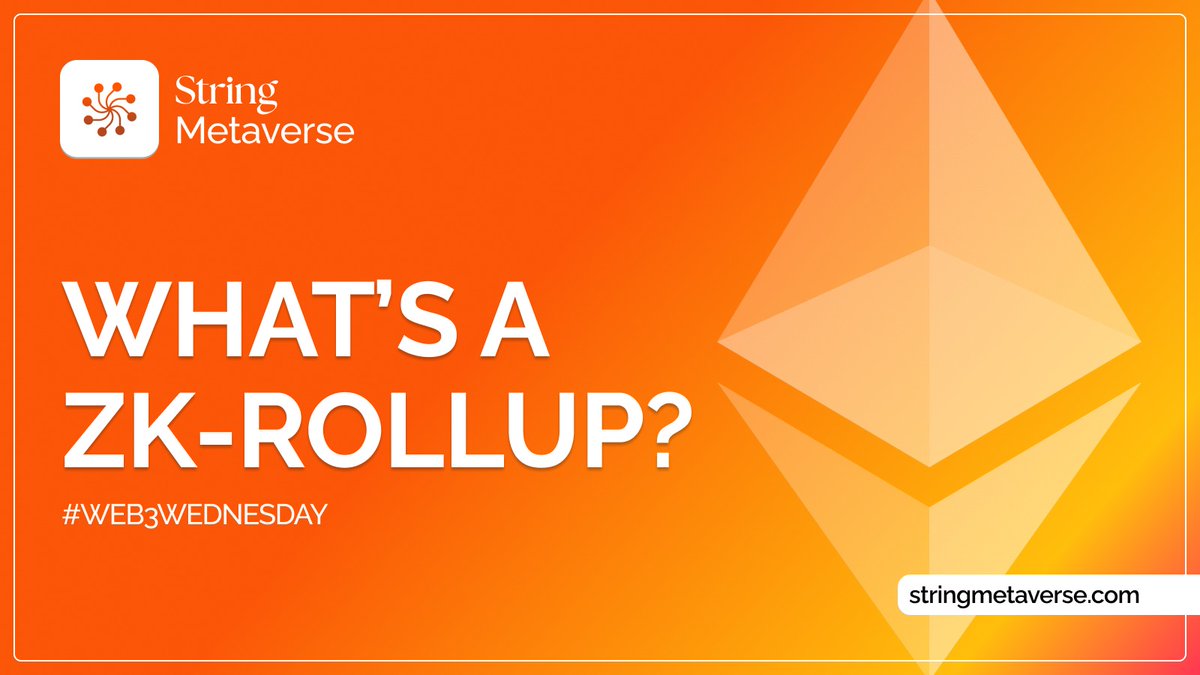 String
Metaverse

WHAT'S A
ZK-ROLLUP?

#WEB3WEDNESDAY

stringmetaverse.com